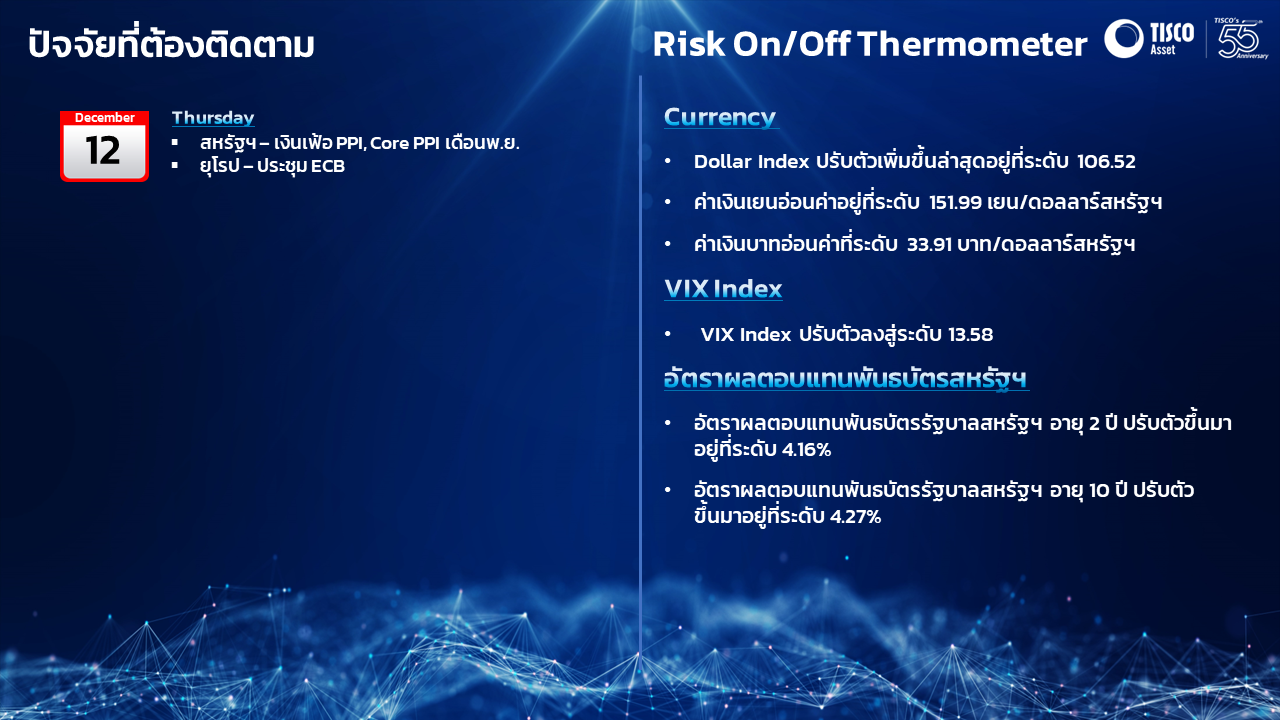 ปัจจัยที่ต้องติดตาม

December
12

Thursday
▪ สหรัฐฯ – เงินเฟ้อ PPI, Core PPI เดือนพ.ย.
▪ ยุโรป – ประชุม ECB

Risk On/Off Thermometer

TISCO Asset

TISCO's 55 Anniversary

Currency

• Dollar Index ปรับตัวเพิ่มขึ้นล่าสุดอยู่ที่ระดับ 106.52

• ค่าเงินเยนอ่อนค่าอยู่ที่ระดับ 151.99 เยน/ดอลลาร์สหรัฐฯ

• ค่าเงินบาทอ่อนค่าที่ระดับ 33.91 บาท/ดอลลาร์สหรัฐฯ

VIX Index

• VIX Index ปรับตัวลงสู่ระดับ 13.58

อัตราผลตอบแทนพันธบัตรสหรัฐฯ

• อัตราผลตอบแทนพันธบัตรรัฐบาลสหรัฐฯ อายุ 2 ปี ปรับตัวขึ้นมาอยู่ที่ระดับ 4.16%

• อัตราผลตอบแทนพันธบัตรรัฐบาลสหรัฐฯ อายุ 10 ปี ปรับตัวขึ้นมาอยู่ที่ระดับ 4.27%